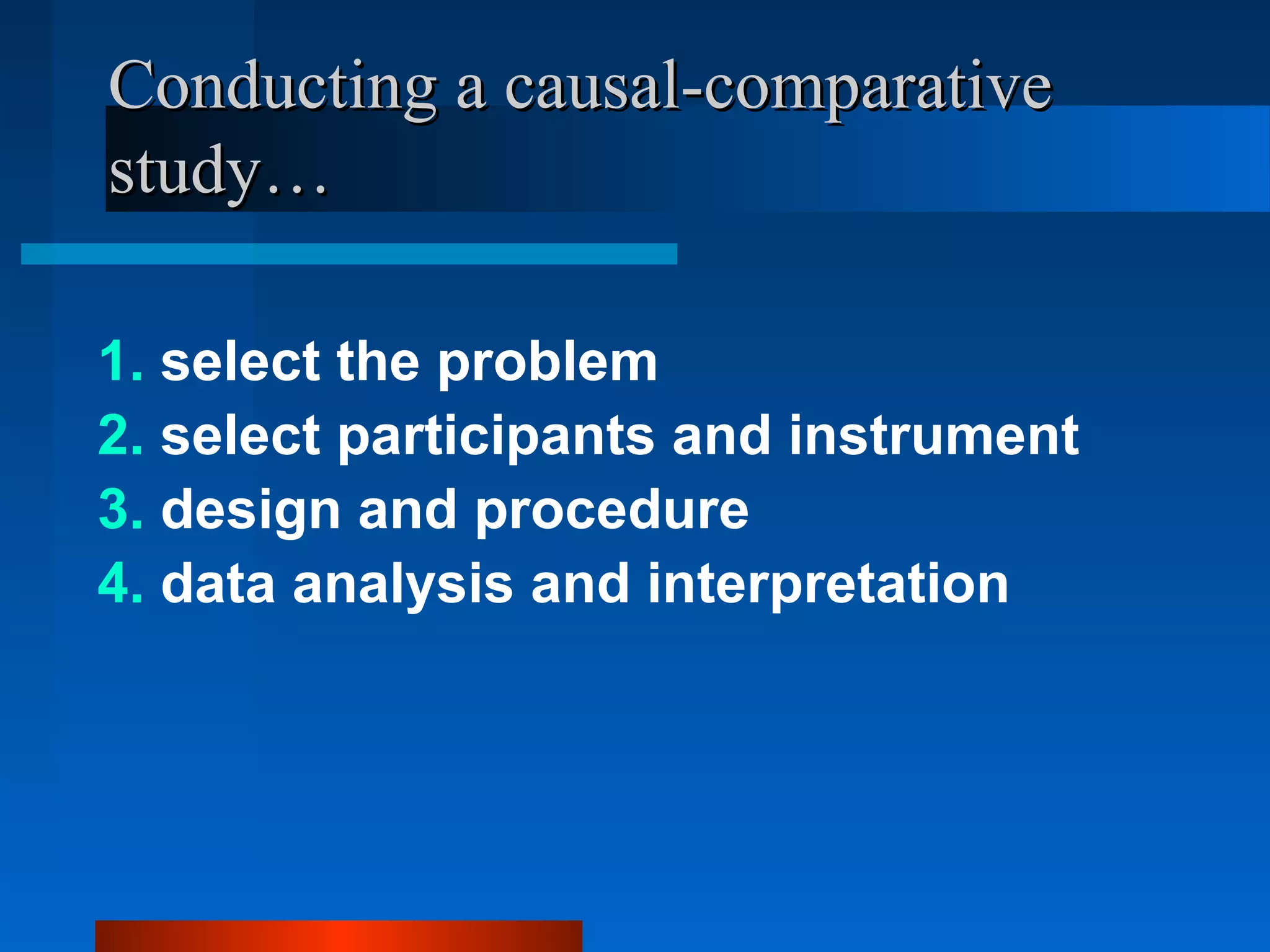 Conducting a causal-comparative study…

1. select the problem
2. select participants and instrument
3. design and procedure
4. data analysis and interpretation